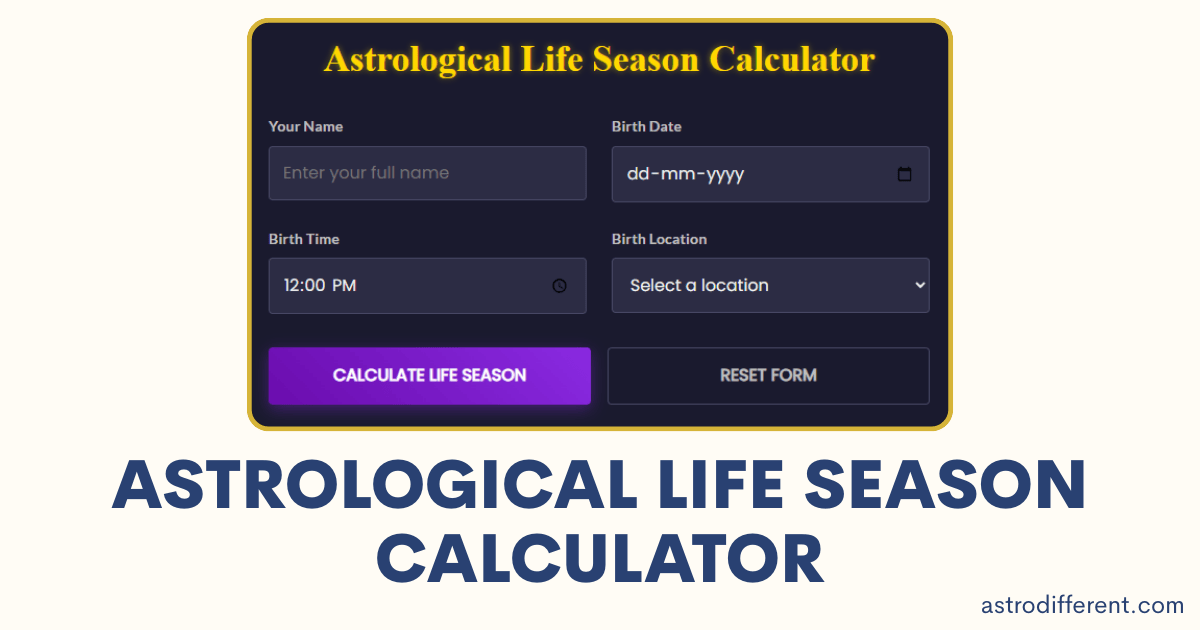 Astrological Life Season Calculator

Your Name

Enter your full name

Birth Date

dd-mm-yyyy

Birth Time

12:00 PM

Birth Location

Select a location

CALCULATE LIFE SEASON

RESET FORM

ASTROLOGICAL LIFE SEASON CALCULATOR

astrodifferent.com